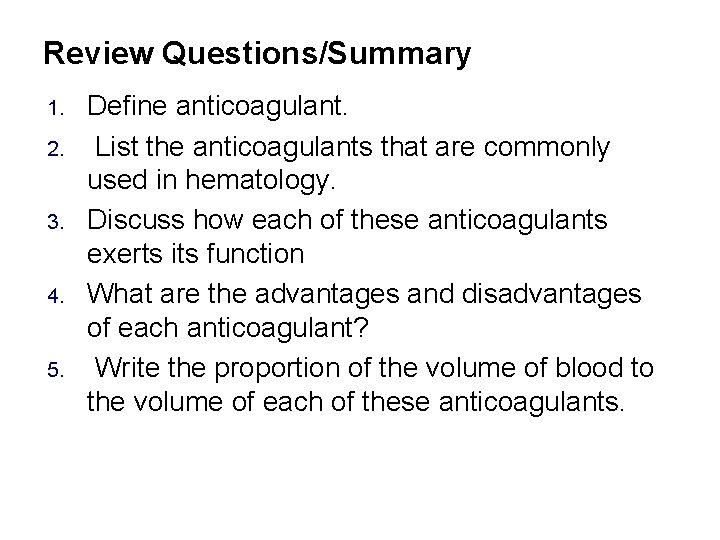 Review Questions/Summary

1. Define anticoagulant.
2. List the anticoagulants that are commonly used in hematology.
3. Discuss how each of these anticoagulants exerts its function
4. What are the advantages and disadvantages of each anticoagulant?
5. Write the proportion of the volume of blood to the volume of each of these anticoagulants.